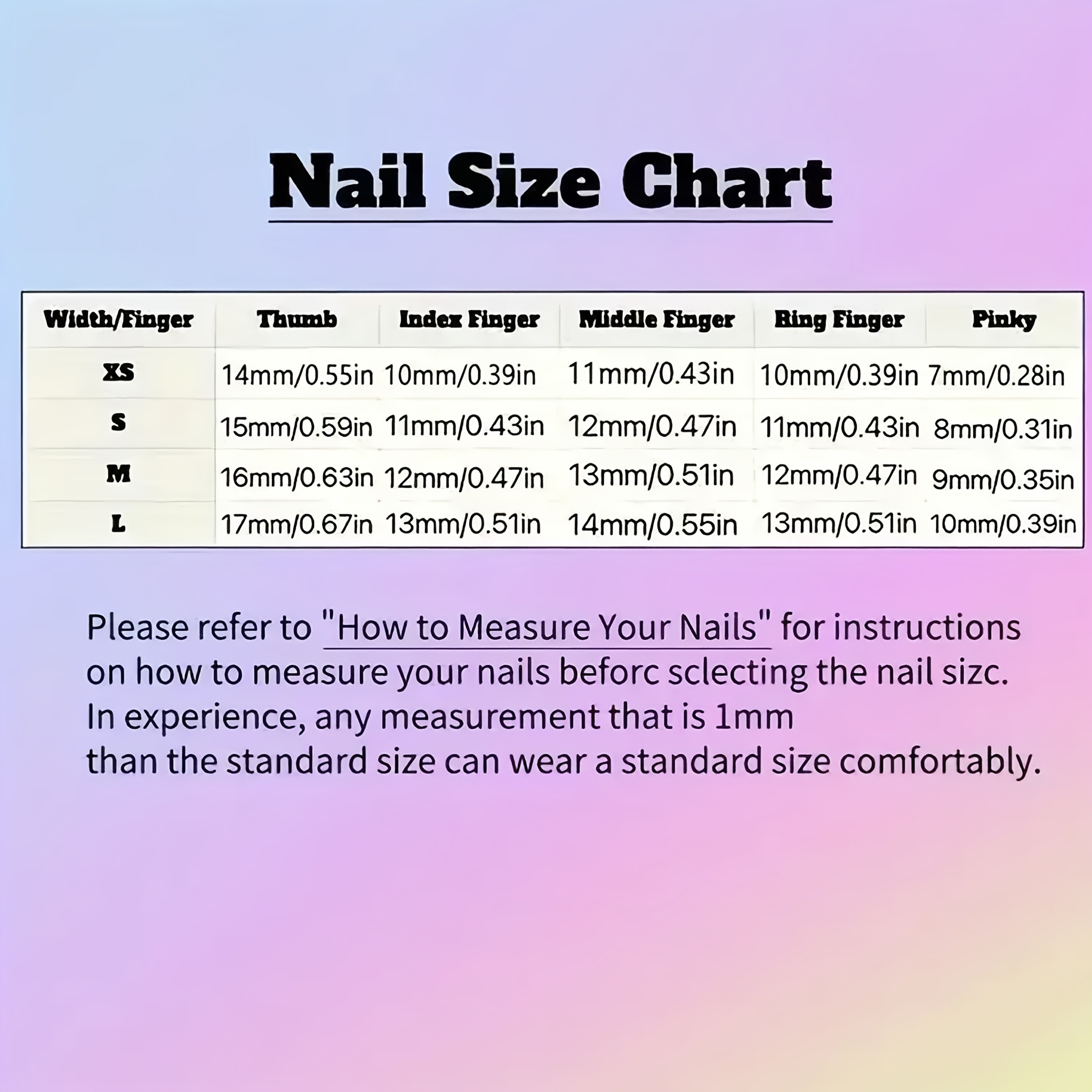 Nail Size Chart

| Width/Finger | Thumb | Index Finger | Middle Finger | Ring Finger | Pinky |
|---|---|---|---|---|---|
| XS | 14mm/0.55in | 10mm/0.39in | 11mm/0.43in | 10mm/0.39in | 7mm/0.28in |
| S | 15mm/0.59in | 11mm/0.43in | 12mm/0.47in | 11mm/0.43in | 8mm/0.31in |
| M | 16mm/0.63in | 12mm/0.47in | 13mm/0.51in | 12mm/0.47in | 9mm/0.35in |
| L | 17mm/0.67in | 13mm/0.51in | 14mm/0.55in | 13mm/0.51in | 10mm/0.39in |

Please refer to "How to Measure Your Nails" for instructions on how to measure your nails beforc sclecting the nail sizc.
In experience, any measurement that is 1mm
than the standard size can wear a standard size comfortably.